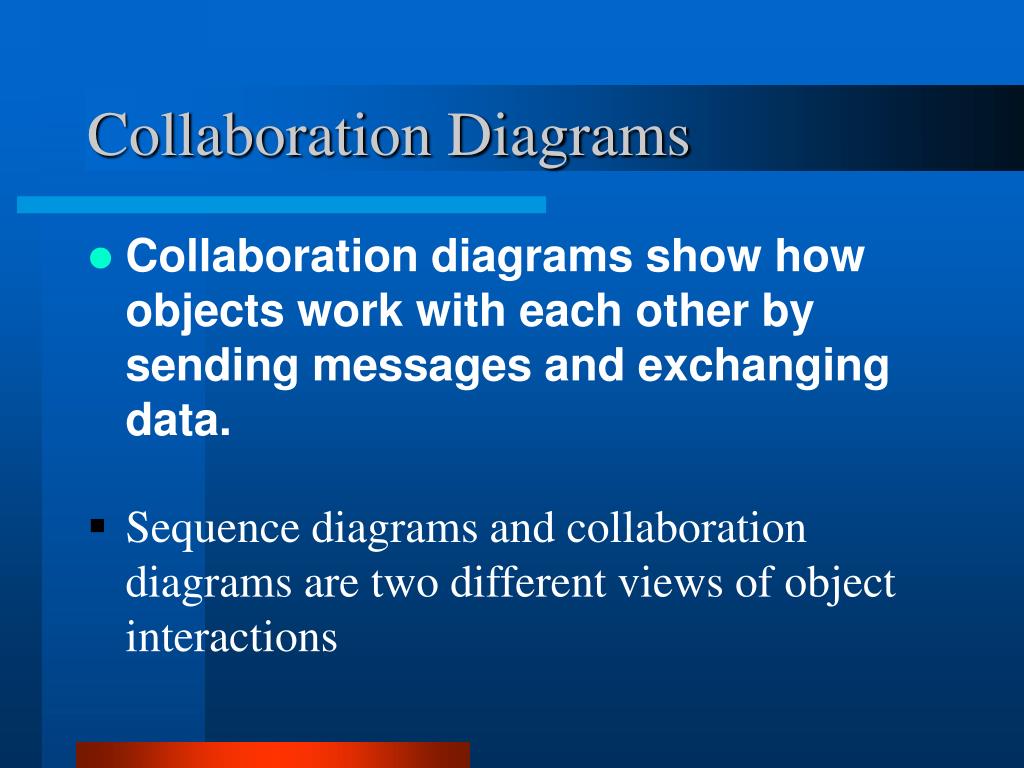 Collaboration Diagrams

Collaboration diagrams show how objects work with each other by sending messages and exchanging data.

Sequence diagrams and collaboration diagrams are two different views of object interactions